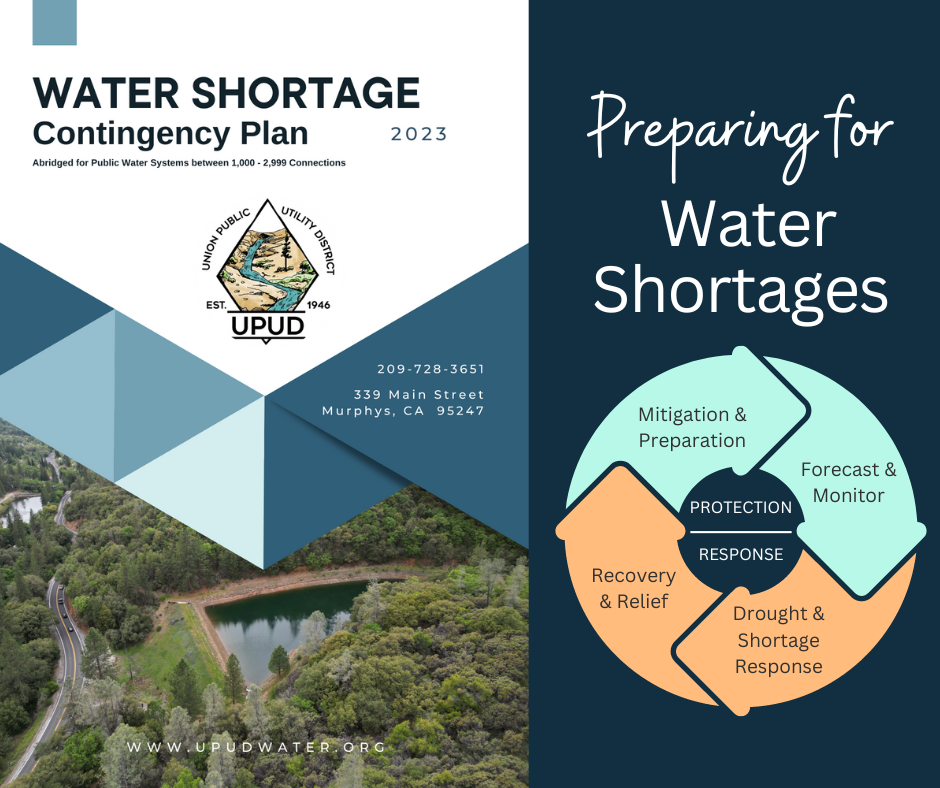 WATER SHORTAGE
Contingency Plan 2023
Abridged for Public Water Systems between 1,000 - 2,999 Connections

UNION PUBLIC UTILITY DISTRICT
EST. 1946
UPUD

209-728-3651
339 Main Street
Murphys, CA 95247

WWW.UPUDWATER.ORG

Preparing for
Water
Shortages

Mitigation & Preparation
Forecast & Monitor
PROTECTION
RESPONSE
Recovery & Relief
Drought & Shortage Response